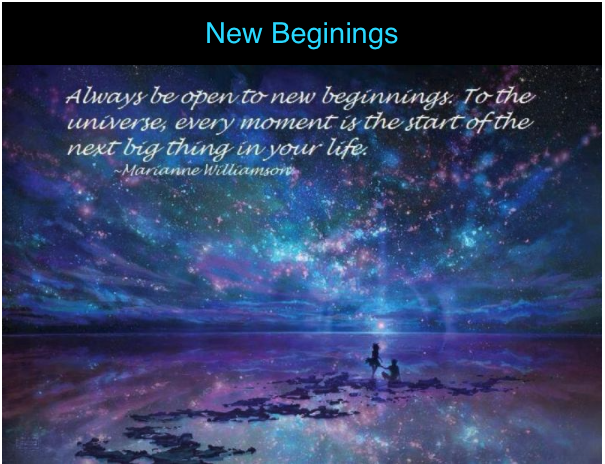 New Beginings

Always be open to new beginnings. To the universe, every moment is the start of the next big thing in your life.
~Marianne Williamson